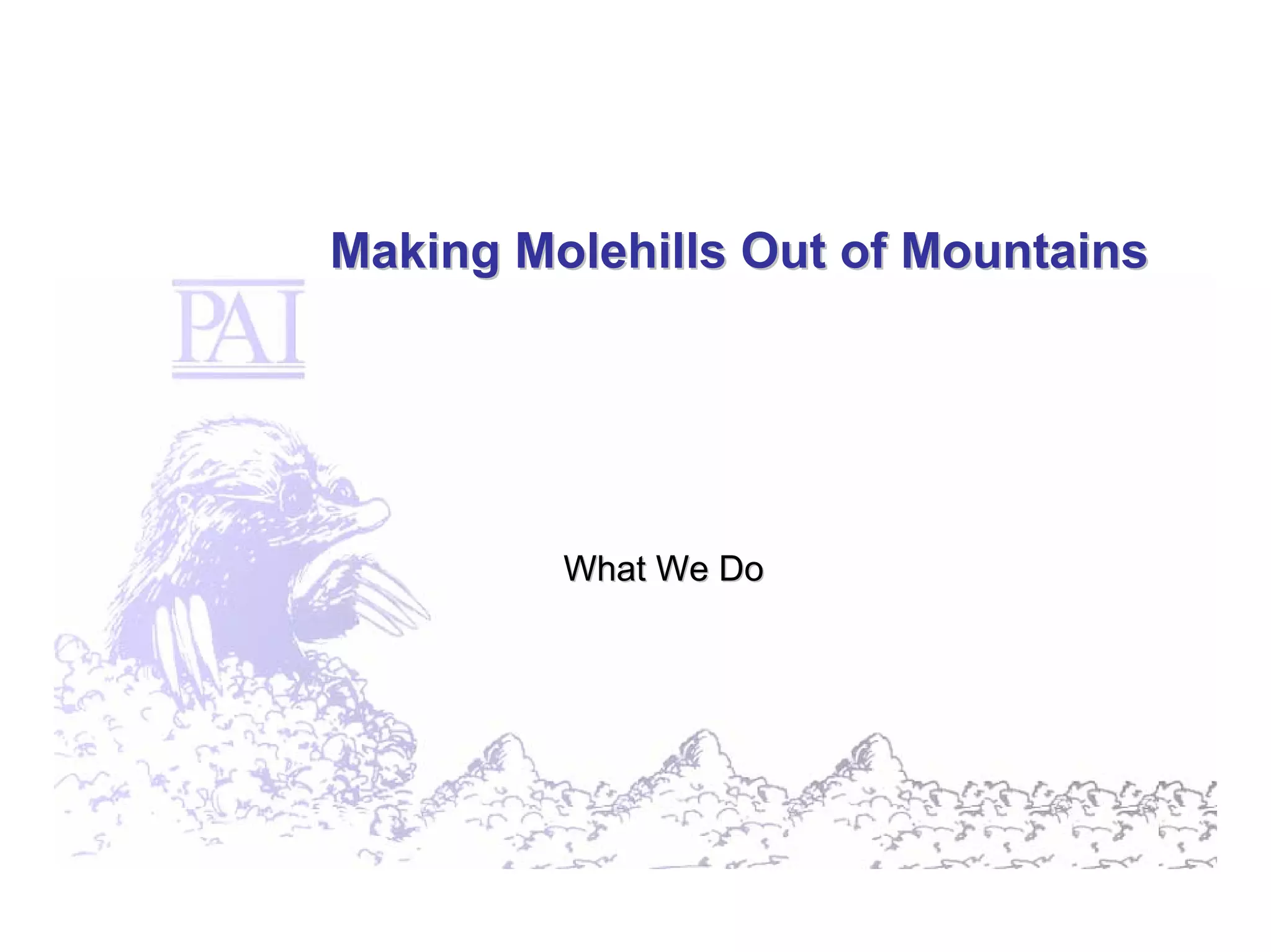 Making Molehills Out of Mountains

PAI

What We Do